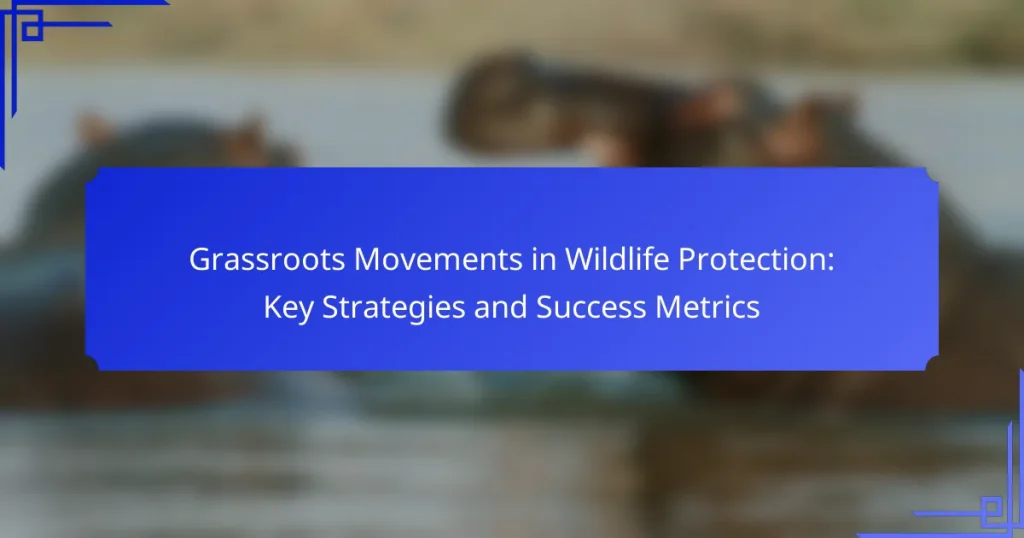 Grassroots Movements in Wildlife Protection: Key Strategies and Success Metrics